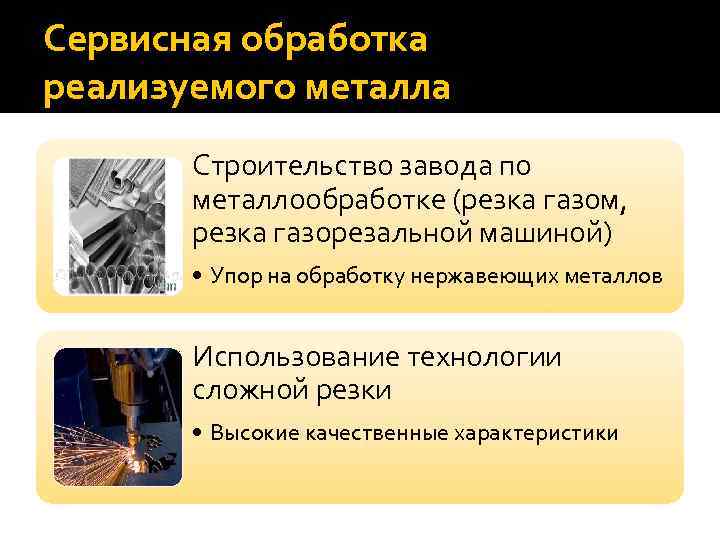 Сервисная обработка реализуемого металла

Строительство завода по металлообработке (резка газом, резка газорезальной машиной)

• Упор на обработку нержавеющих металлов

Использование технологии сложной резки

• Высокие качественные характеристики